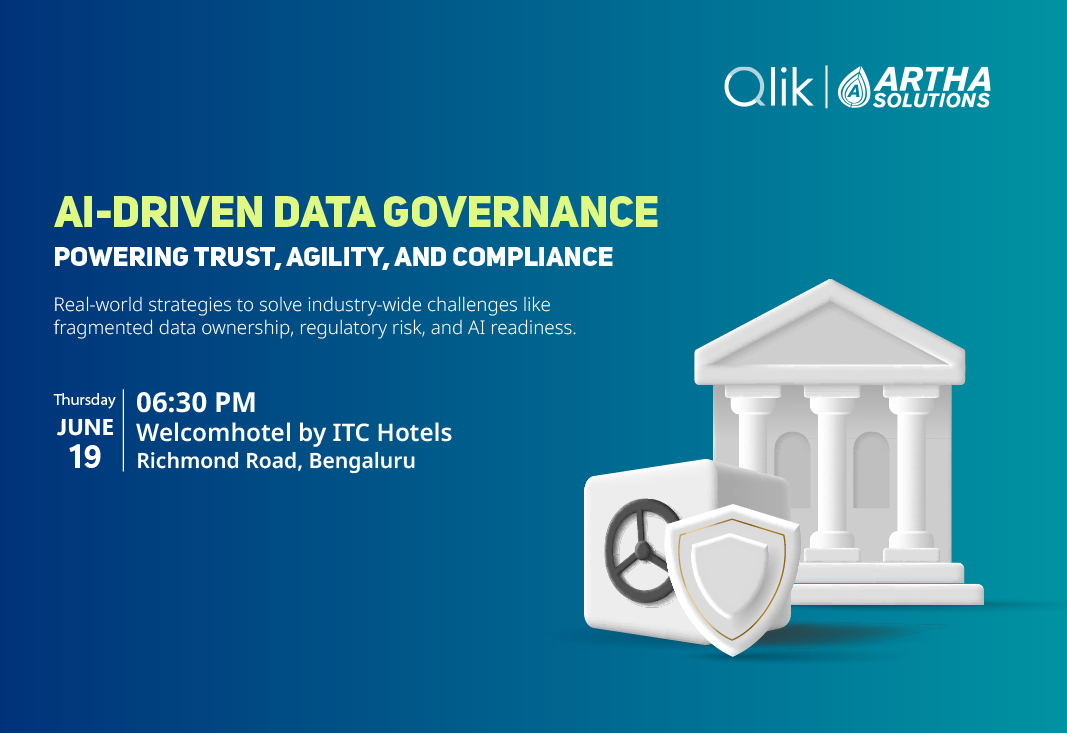 Qlik | ARTHA SOLUTIONS

AI-DRIVEN DATA GOVERNANCE
POWERING TRUST, AGILITY, AND COMPLIANCE

Real-world strategies to solve industry-wide challenges like fragmented data ownership, regulatory risk, and AI readiness.

Thursday
JUNE
19

06:30 PM
Welcomhotel by ITC Hotels
Richmond Road, Bengaluru